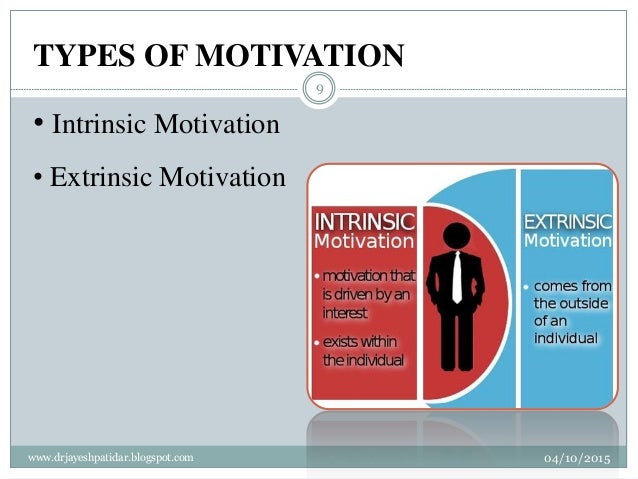 TYPES OF MOTIVATION

9

• Intrinsic Motivation

• Extrinsic Motivation

INTRINSIC
Motivation

• motivation that is driven by an interest

• exists within the individual

EXTRINSIC
Motivation

• comes from the outside of an individual

www.drjayeshpatidar.blogspot.com

04/10/2015